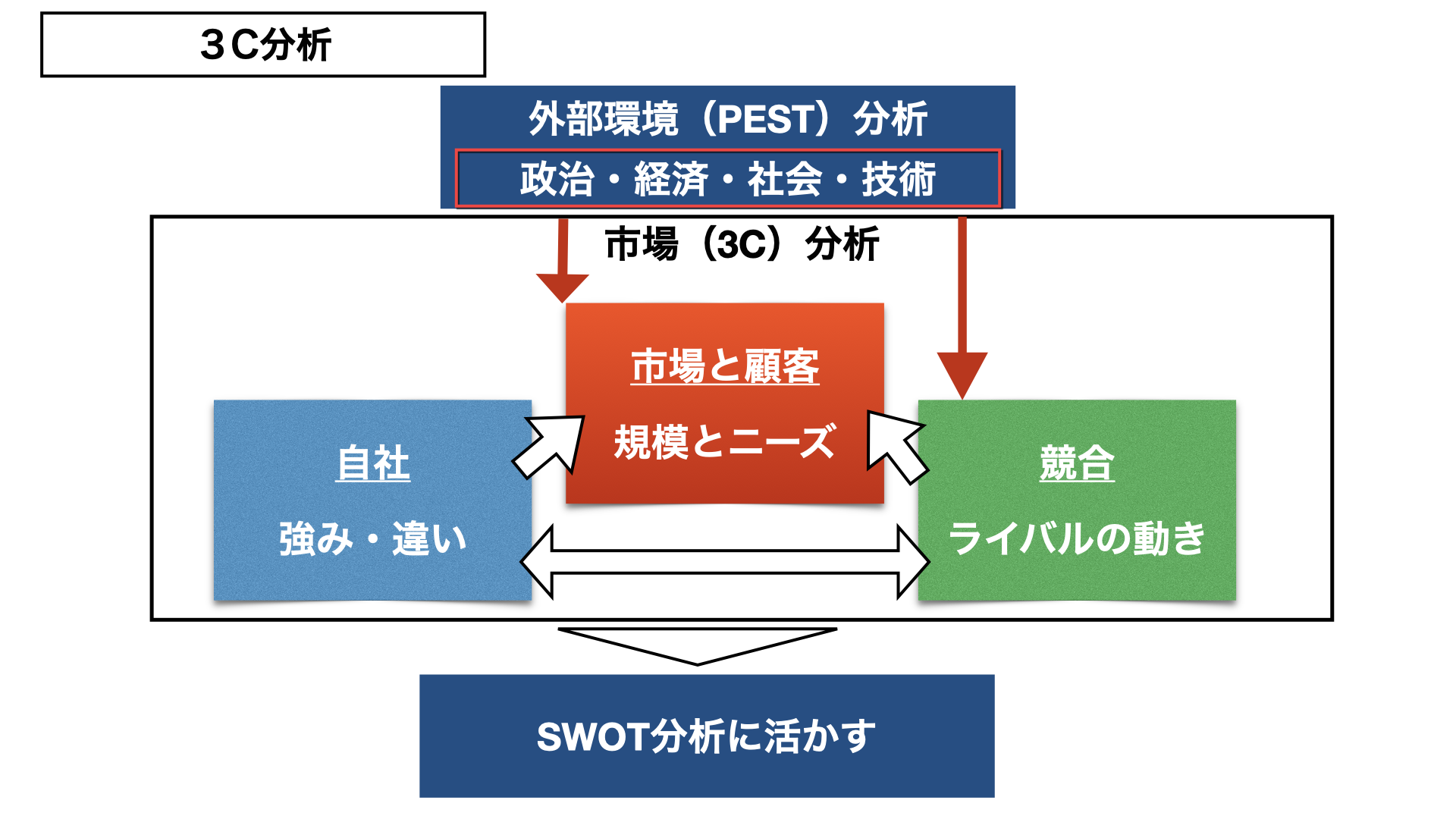 ３C分析

外部環境（PEST）分析

政治・経済・社会・技術

市場（3C）分析

市場と顧客

規模とニーズ

自社

強み・違い

競合

ライバルの動き

SWOT分析に活かす